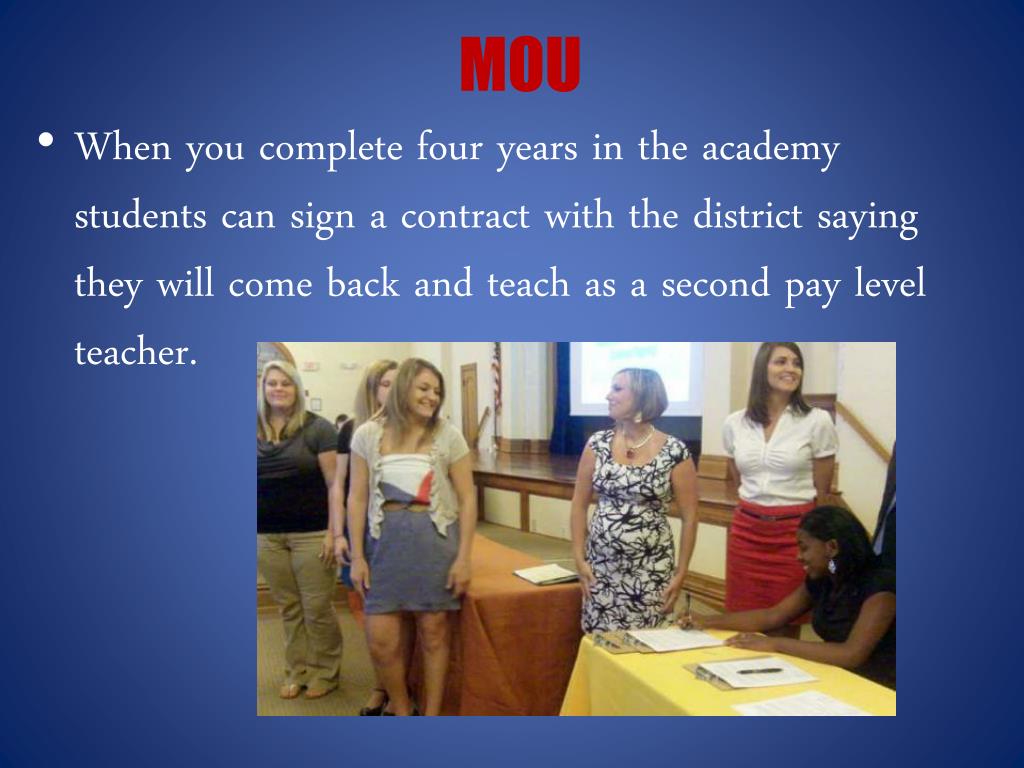 MOU

• When you complete four years in the academy students can sign a contract with the district saying they will come back and teach as a second pay level teacher.